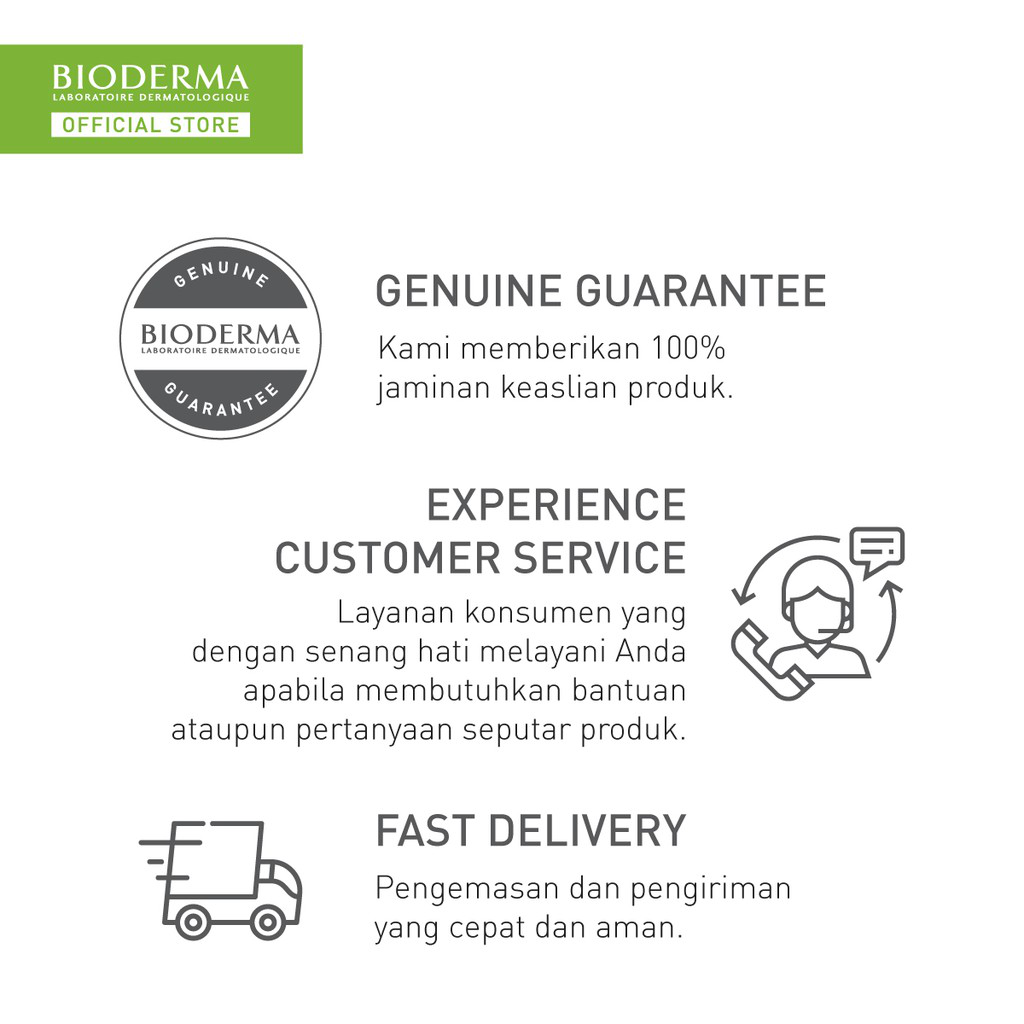 BIODERMA
LABORATOIRE DERMATOLOGIQUE
OFFICIAL STORE

GENUINE
BIODERMA
LABORATOIRE DERMATOLOGIQUE
GUARANTEE

GENUINE GUARANTEE
Kami memberikan 100% jaminan keaslian produk.

EXPERIENCE CUSTOMER SERVICE
Layanan konsumen yang dengan senang hati melayani Anda apabila membutuhkan bantuan ataupun pertanyaan seputar produk.

FAST DELIVERY
Pengemasan dan pengiriman yang cepat dan aman.